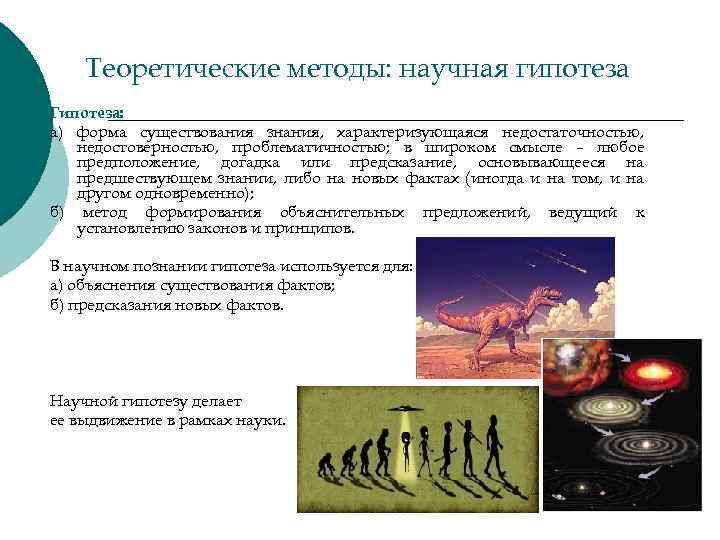 Теоретические методы: научная гипотеза

Гипотеза:
а) форма существования знания, характеризующаяся недостаточностью, недостоверностью, проблематичностью; в широком смысле - любое предположение, догадка или предсказание, основывающееся на предшествующем знании, либо на новых фактах (иногда и на том, и на другом одновременно);
б) метод формирования объяснительных предложений, ведущий к установлению законов и принципов.

В научном познании гипотеза используется для:
а) объяснения существования фактов;
б) предсказания новых фактов.

Научной гипотезу делает ее выдвижение в рамках науки.